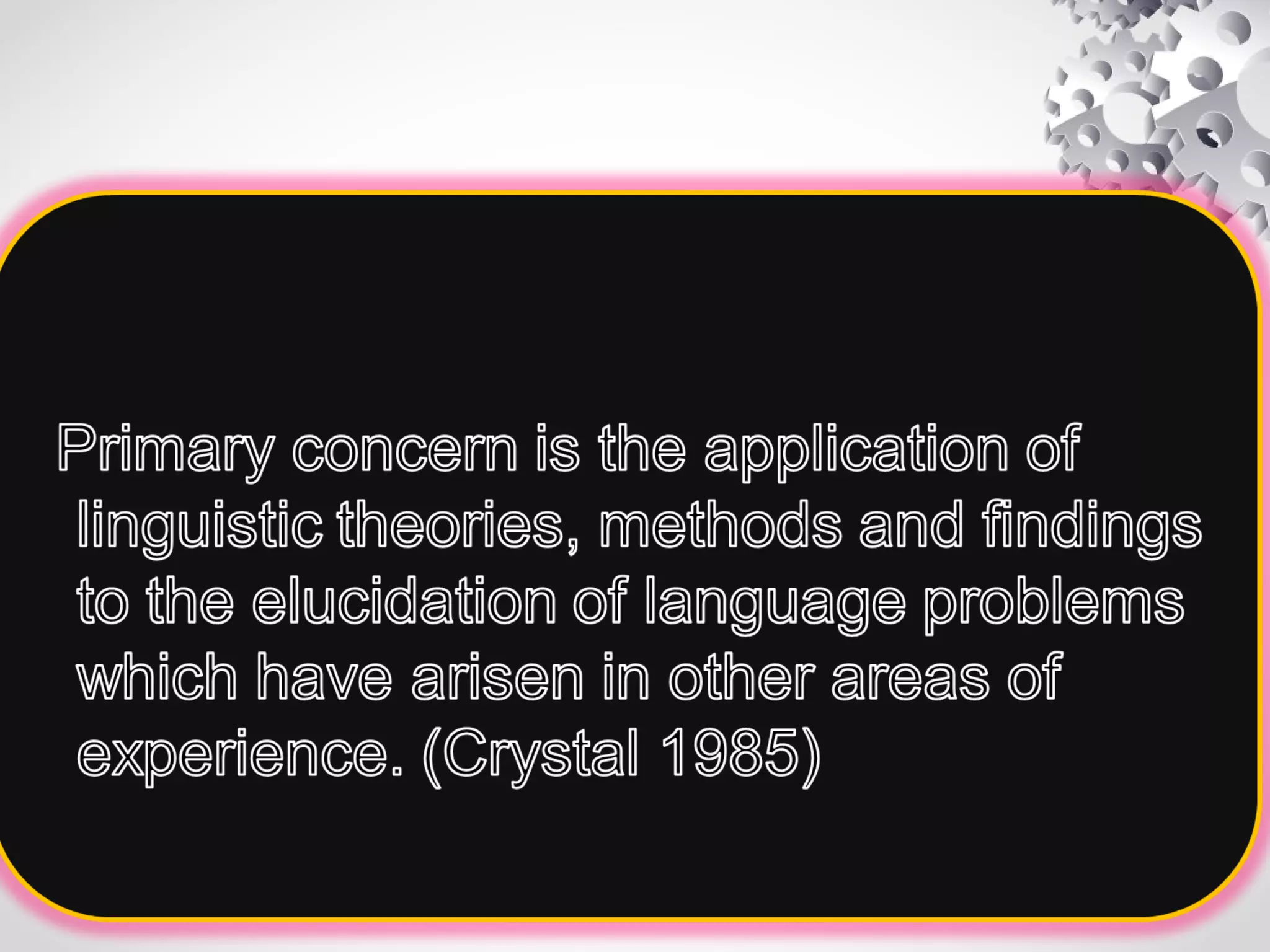 Primary concern is the application of linguistic theories, methods and findings to the elucidation of language problems which have arisen in other areas of experience. (Crystal 1985)